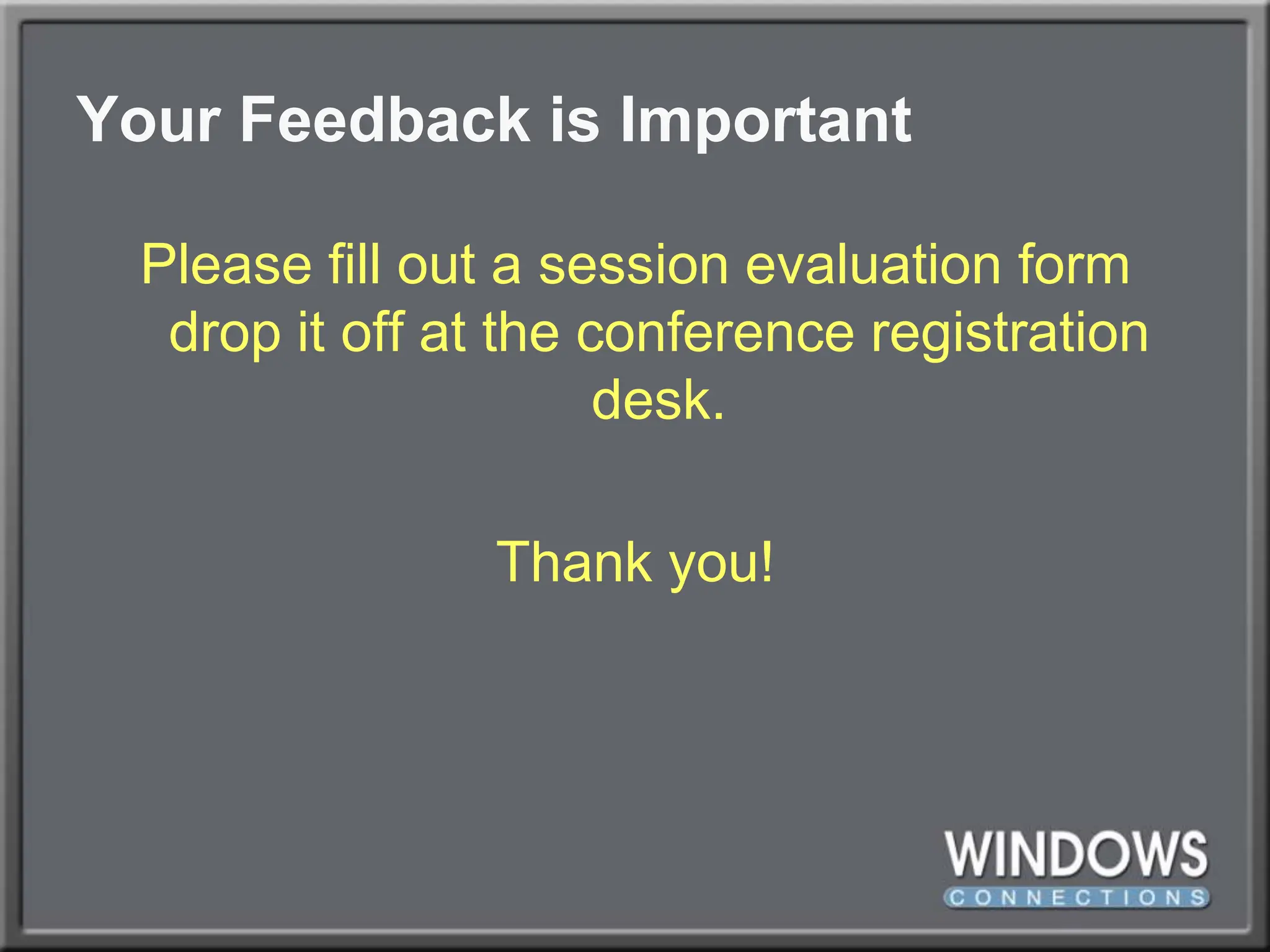 Your Feedback is Important

Please fill out a session evaluation form drop it off at the conference registration desk.

Thank you!

WINDOWS
CONNECTIONS